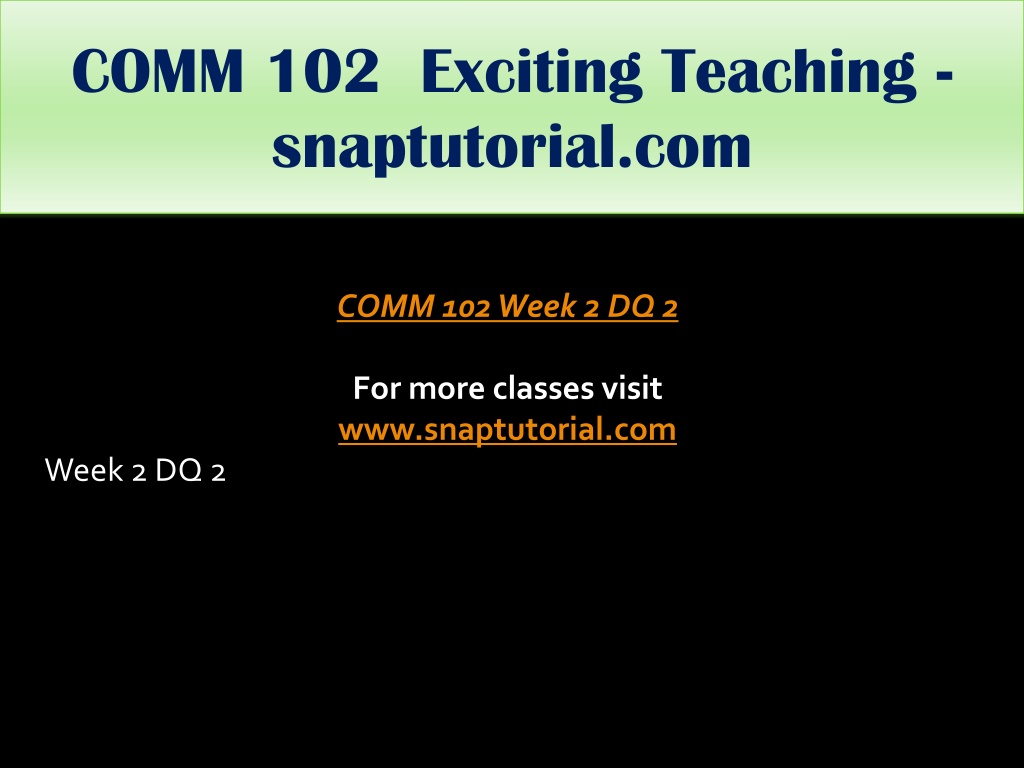 COMM 102 Exciting Teaching - snaptutorial.com

COMM 102 Week 2 DQ 2

For more classes visit
www.snaptutorial.com

Week 2 DQ 2